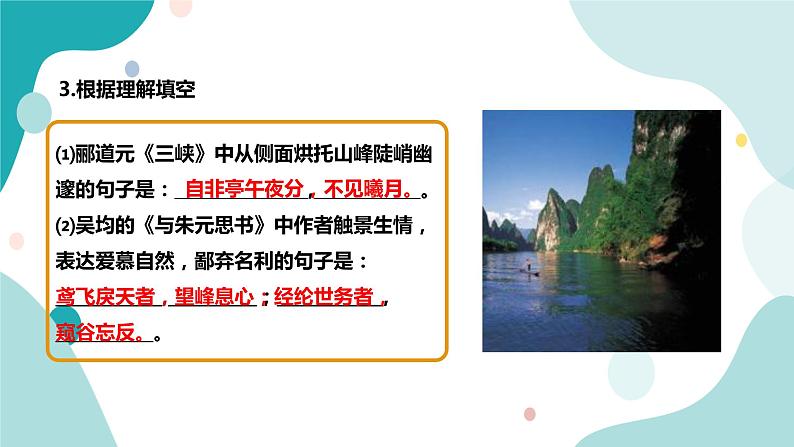 3.根据理解填空

⑴郦道元《三峡》中从侧面烘托山峰陡峭幽邃的句子是：自非亭午夜分，不见曦月。。

⑵吴均的《与朱元思书》中作者触景生情，表达爱慕自然，鄙弃名利的句子是：鸢飞戾天者，望峰息心；经纶世务者，窥谷忘反。。